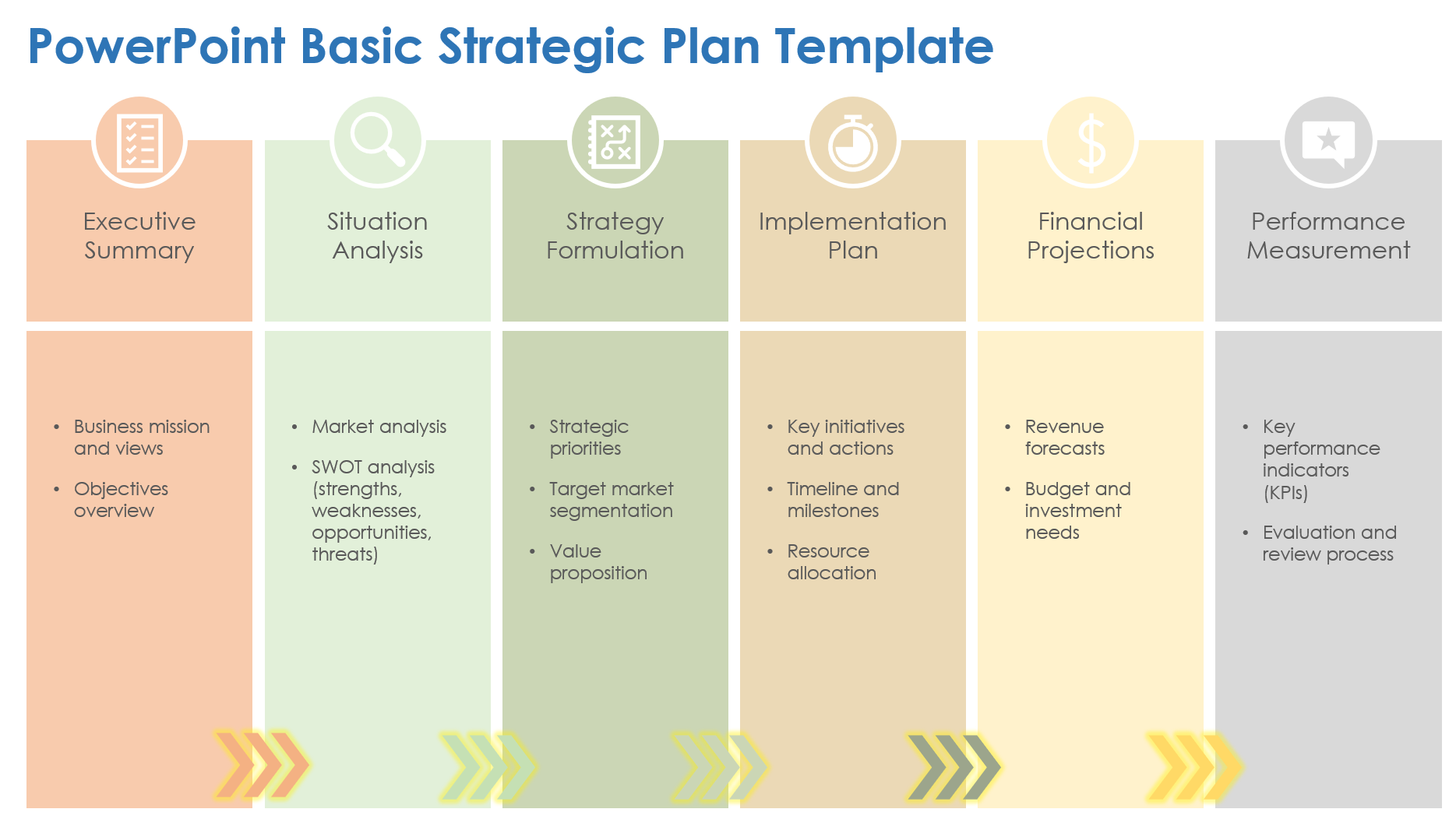 PowerPoint Basic Strategic Plan Template

Executive Summary

• Business mission and views
• Objectives overview

Situation Analysis

• Market analysis
• SWOT analysis (strengths, weaknesses, opportunities, threats)

Strategy Formulation

• Strategic priorities
• Target market segmentation
• Value proposition

Implementation Plan

• Key initiatives and actions
• Timeline and milestones
• Resource allocation

Financial Projections

• Revenue forecasts
• Budget and investment needs

Performance Measurement

• Key performance indicators (KPIs)
• Evaluation and review process